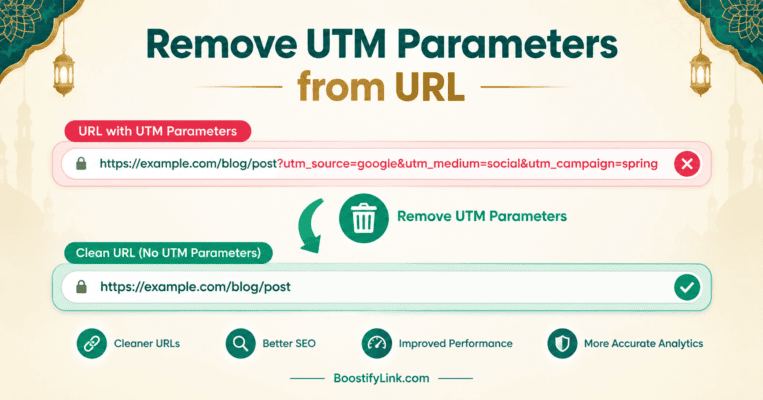 Remove UTM Parameters from URL

URL with UTM Parameters

https://example.com/blog/post?utm_source=google&utm_medium=social&utm_campaign=spring

Remove UTM Parameters

Clean URL (No UTM Parameters)

https://example.com/blog/post

Cleaner URLs

Better SEO

Improved Performance

More Accurate Analytics

BoostifyLink.com